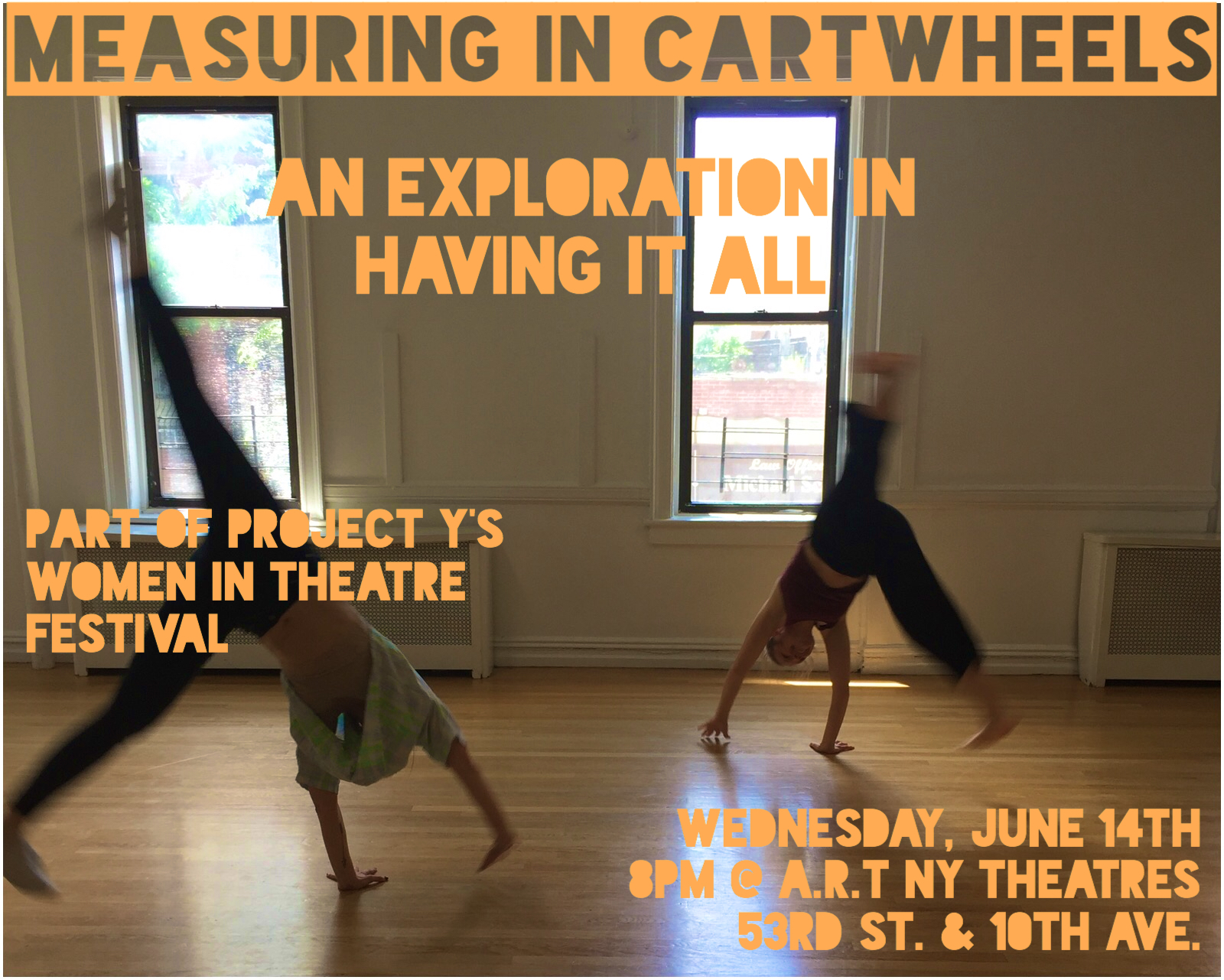 MEASURING IN CARTWHEELS

AN EXPLORATION IN HAVING IT ALL

PART OF PROJECT Y'S WOMEN IN THEATRE FESTIVAL

WEDNESDAY, JUNE 14TH
8PM @ A.R.T NY THEATRES
53RD ST. & 10TH AVE.